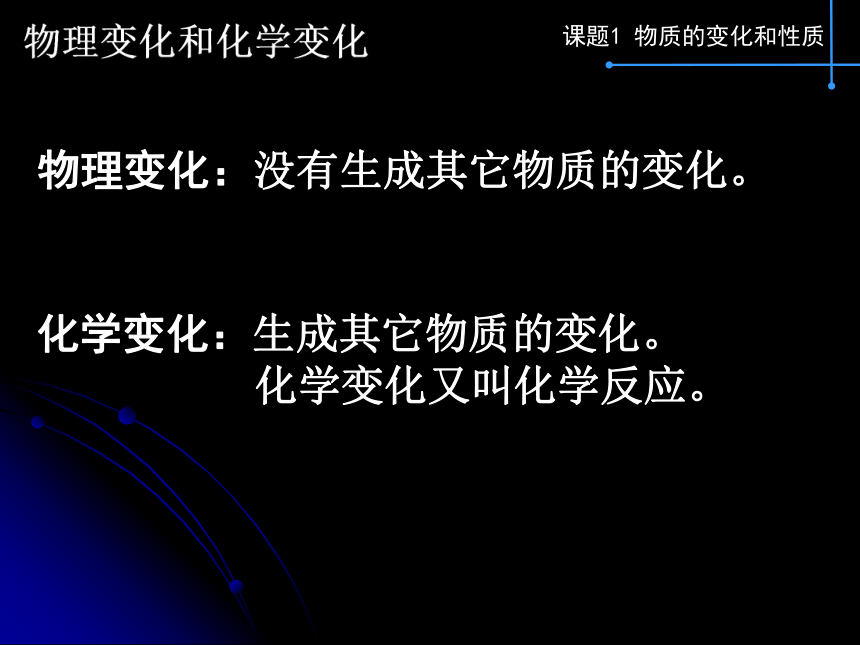 物理变化和化学变化

课题1 物质的变化和性质

物理变化：没有生成其它物质的变化。

化学变化：生成其它物质的变化。
化学变化又叫化学反应。